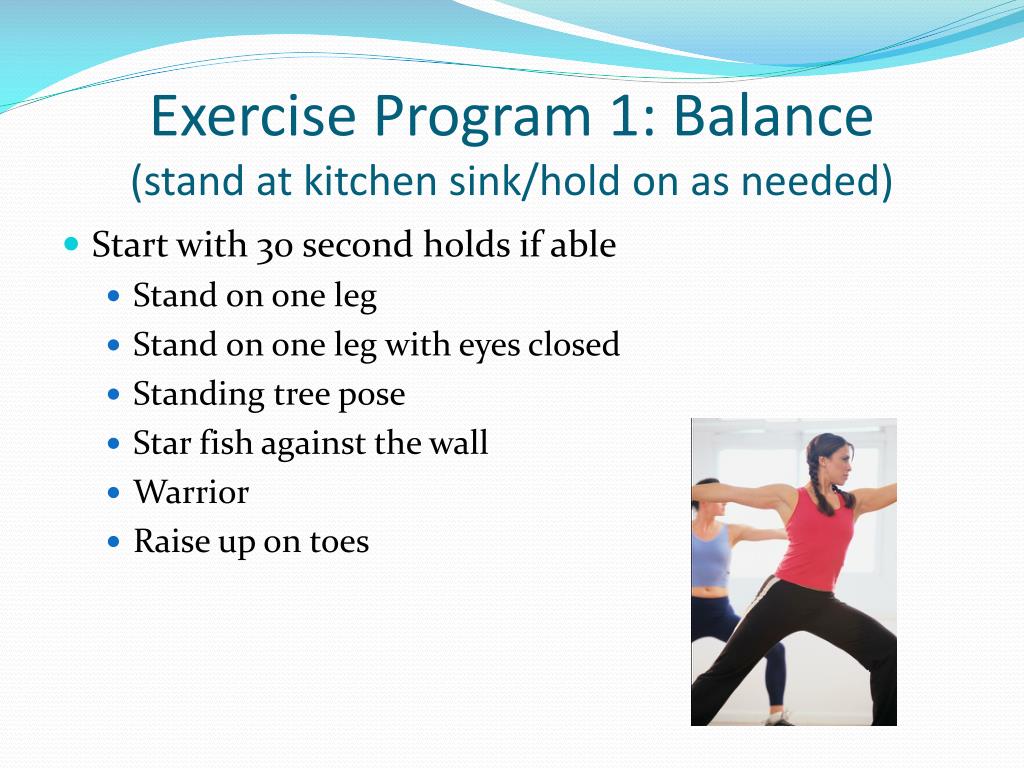 Exercise Program 1: Balance
(stand at kitchen sink/hold on as needed)

- Start with 30 second holds if able
  - Stand on one leg
  - Stand on one leg with eyes closed
  - Standing tree pose
  - Star fish against the wall
  - Warrior
  - Raise up on toes